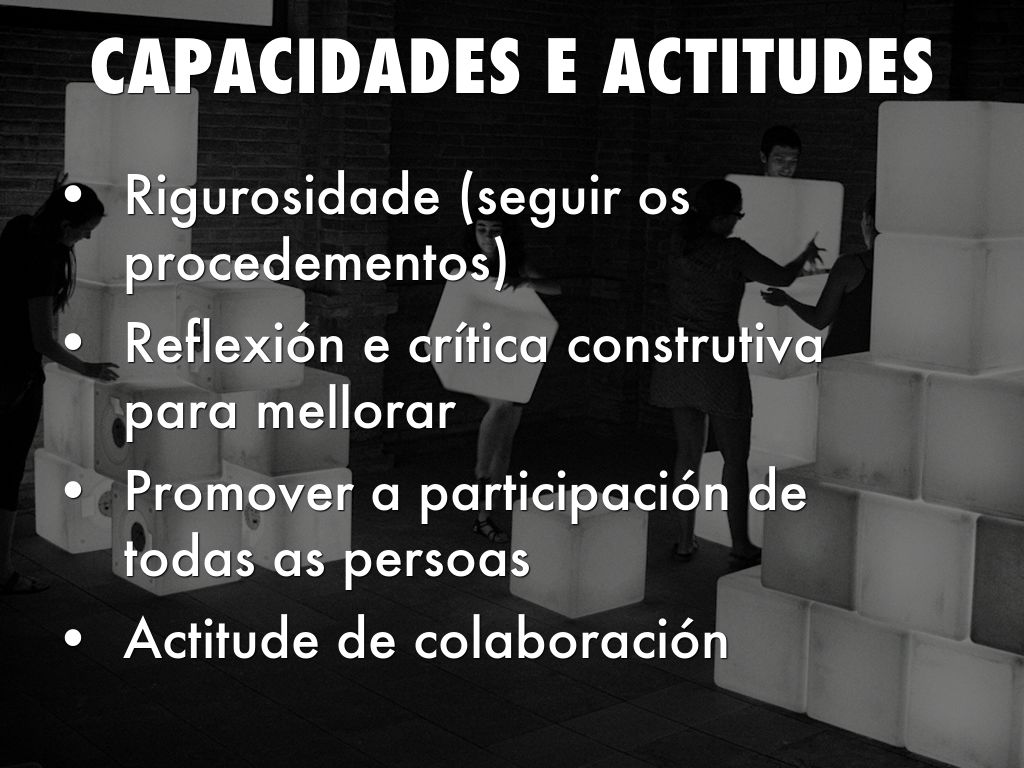 CAPACIDADES E ACTITUDES

• Rigurosidade (seguir os procedementos)
• Reflexión e crítica construtiva para mellorar
• Promover a participación de todas as persoas
• Actitude de colaboración